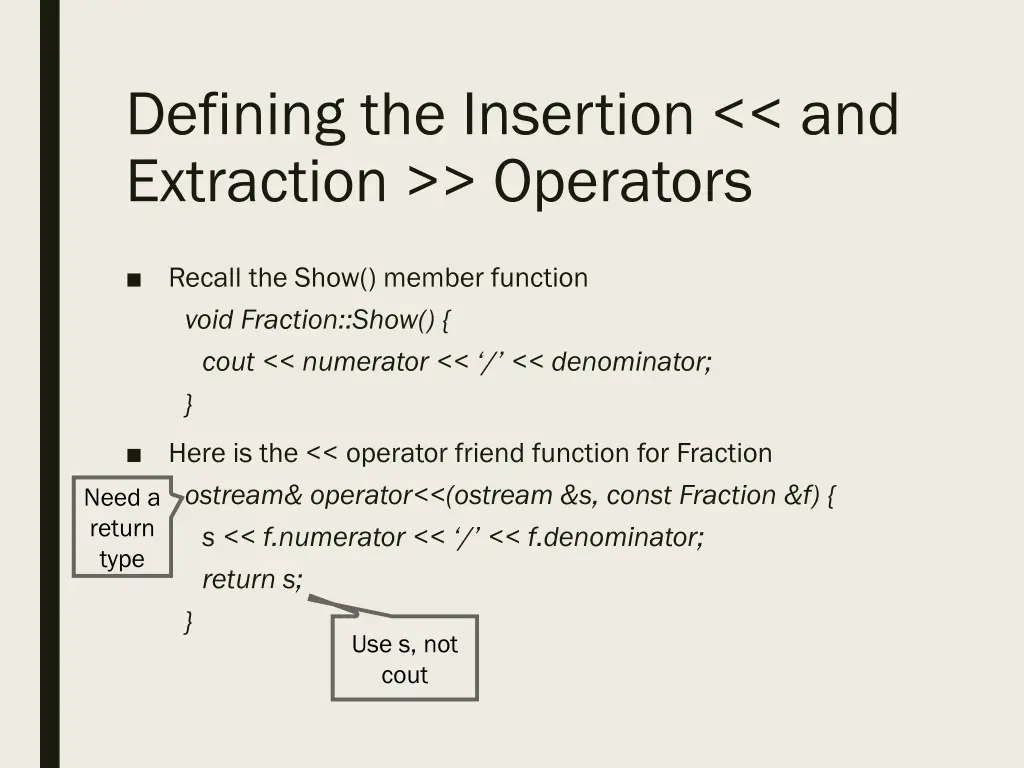 Defining the Insertion << and Extraction >> Operators

■ Recall the Show() member function
void Fraction::Show() {
cout << numerator << ‘/’ << denominator;
}

■ Here is the << operator friend function for Fraction
ostream& operator<<(ostream &s, const Fraction &f) {
s << f.numerator << ‘/’ << f.denominator;
return s;
}

Need a return type

Use s, not cout